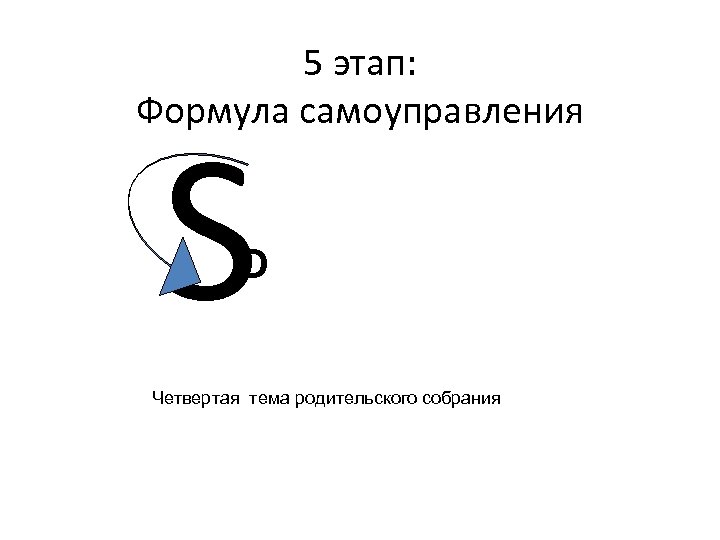 5 этап:
Формула самоуправления

S

Четвертая тема родительского собрания